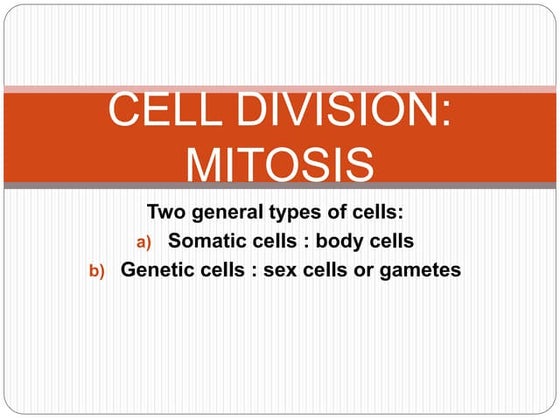 CELL DIVISION: MITOSIS

Two general types of cells:
a) Somatic cells : body cells
b) Genetic cells : sex cells or gametes